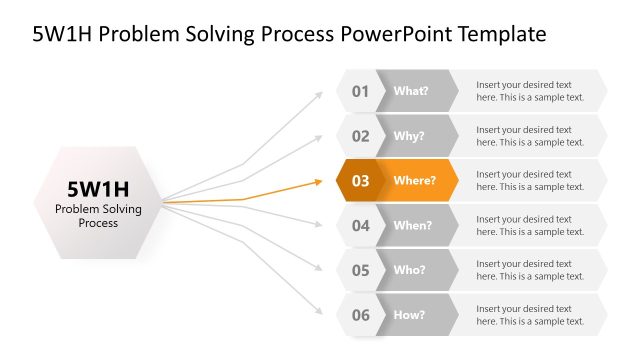 5W1H Problem Solving Process PowerPoint Template

5W1H
Problem Solving Process

01 What? Insert your desired text here. This is a sample text.

02 Why? Insert your desired text here. This is a sample text.

03 Where? Insert your desired text here. This is a sample text.

04 When? Insert your desired text here. This is a sample text.

05 Who? Insert your desired text here. This is a sample text.

06 How? Insert your desired text here. This is a sample text.